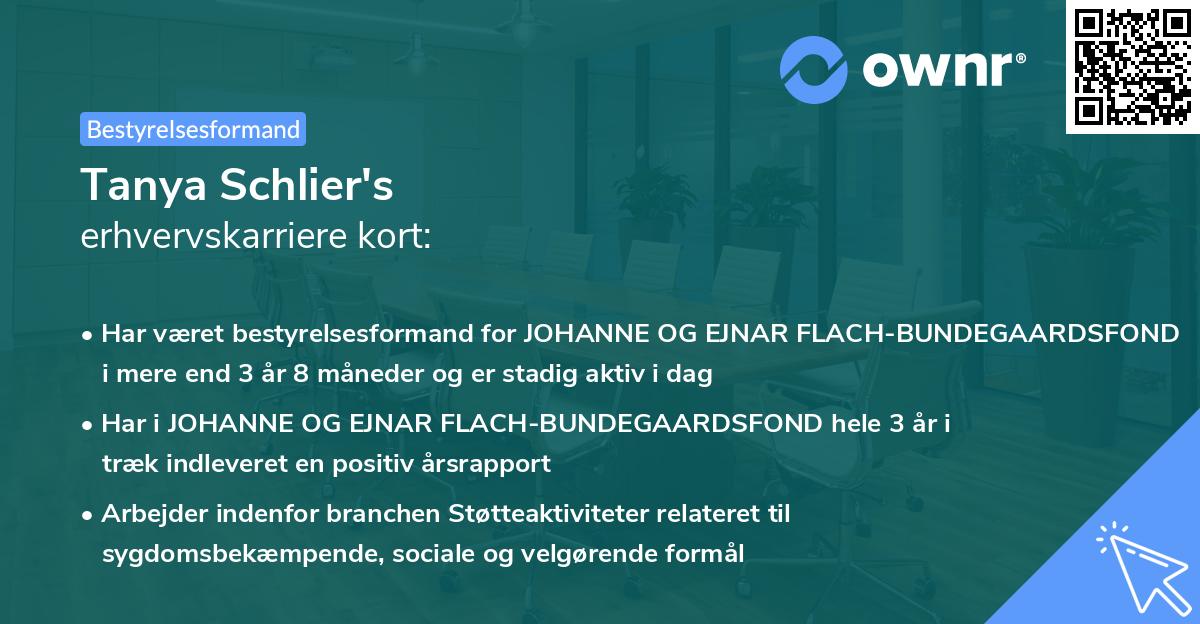 ownr®

Bestyrelsesformand

Tanya Schlier's
erhvervskarriere kort:

• Har været bestyrelsesformand for JOHANNE OG EJNAR FLACH-BUNDEGAARDSFOND i mere end 3 år 8 måneder og er stadig aktiv i dag

• Har i JOHANNE OG EJNAR FLACH-BUNDEGAARDSFOND hele 3 år i træk indleveret en positiv årsrapport

• Arbejder indenfor branchen Støtteaktiviteter relateret til sygdomsbekæmpende, sociale og velgørende formål